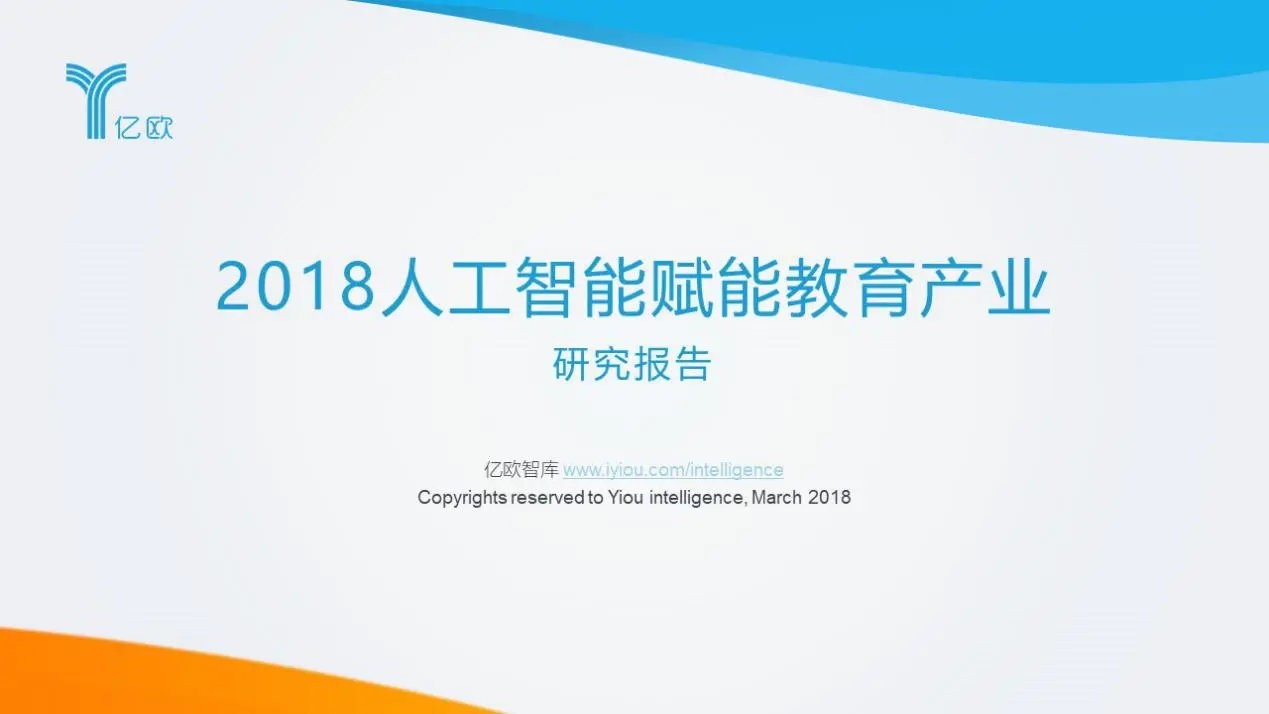 亿欧

2018人工智能赋能教育产业

研究报告

亿欧智库 www.iyiou.com/intelligence
Copyrights reserved to Yiou intelligence, March 2018